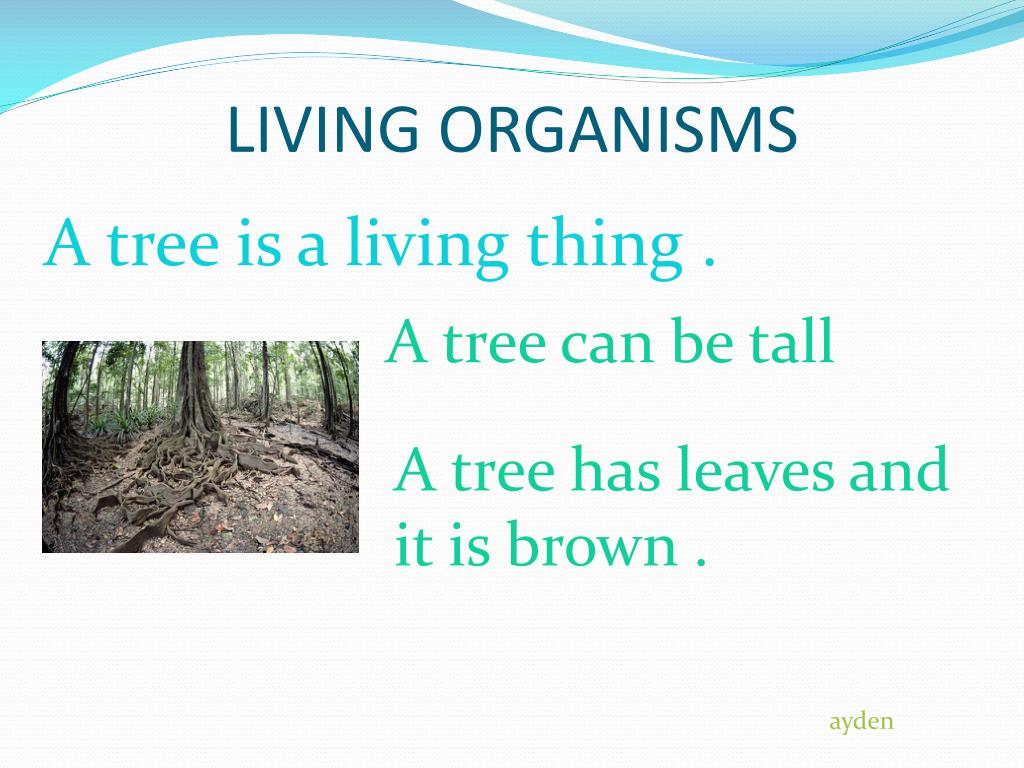 LIVING ORGANISMS

A tree is a living thing .

A tree can be tall

A tree has leaves and it is brown .

ayden